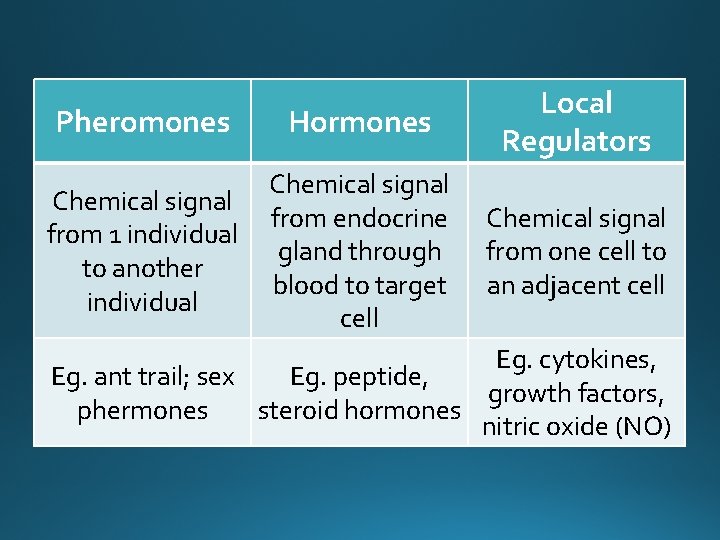 | Pheromones | Hormones | Local Regulators |
|---|---|---|
| Chemical signal from 1 individual to another individual | Chemical signal from endocrine gland through blood to target cell | Chemical signal from one cell to an adjacent cell |
| Eg. ant trail; sex phermones | Eg. peptide, steroid hormones | Eg. cytokines, growth factors, nitric oxide (NO) |